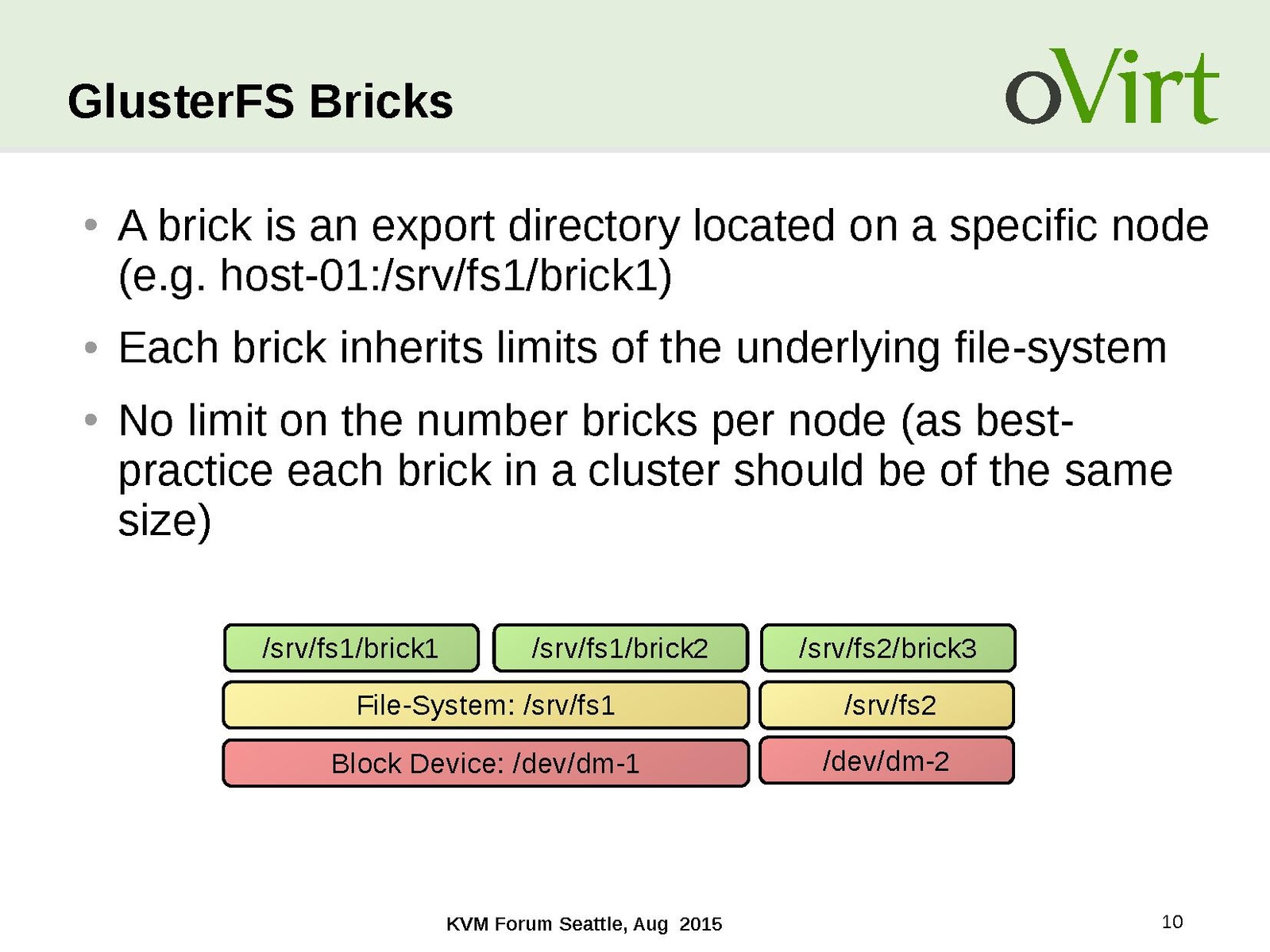 GlusterFS Bricks

oVirt

• A brick is an export directory located on a specific node (e.g. host-01:/srv/fs1/brick1)

• Each brick inherits limits of the underlying file-system

• No limit on the number bricks per node (as best-practice each brick in a cluster should be of the same size)

/srv/fs1/brick1

/srv/fs1/brick2

/srv/fs2/brick3

File-System: /srv/fs1

/srv/fs2

Block Device: /dev/dm-1

/dev/dm-2

KVM Forum Seattle, Aug 2015

10